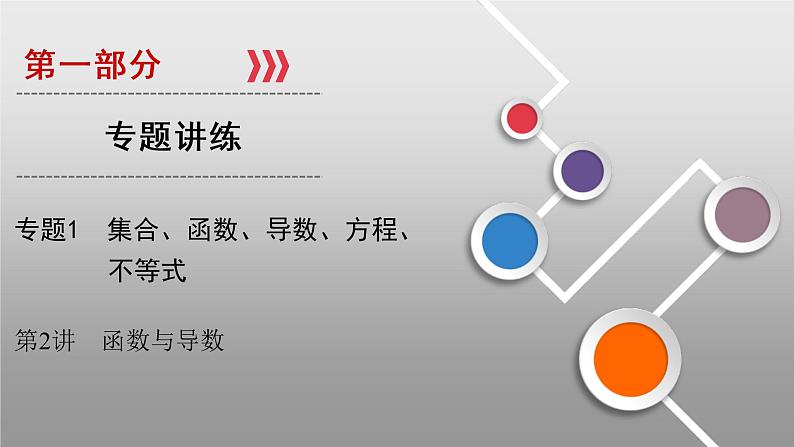 第一部分

专题讲练

专题1 集合、函数、导数、方程、不等式

第2讲 函数与导数